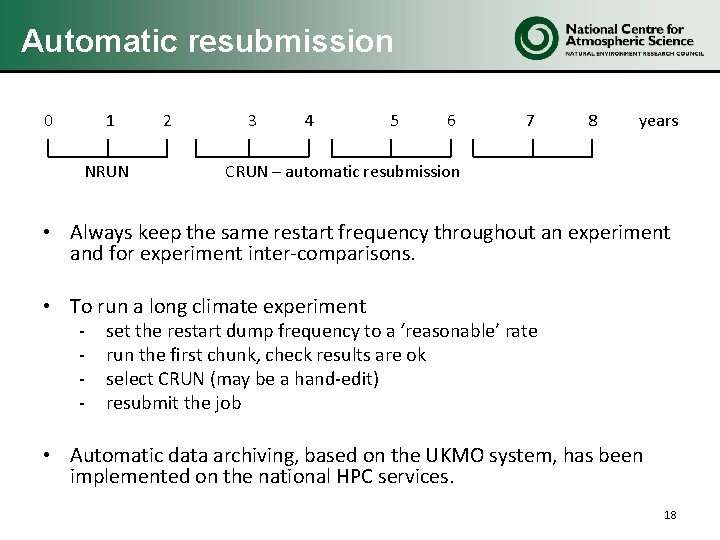 Automatic resubmission

National Centre for Atmospheric Science
NATURAL ENVIRONMENT RESEARCH COUNCIL

0 1 2 3 4 5 6 7 8 years

NRUN CRUN – automatic resubmission

• Always keep the same restart frequency throughout an experiment and for experiment inter-comparisons.

• To run a long climate experiment
- set the restart dump frequency to a 'reasonable' rate
- run the first chunk, check results are ok
- select CRUN (may be a hand-edit)
- resubmit the job

• Automatic data archiving, based on the UKMO system, has been implemented on the national HPC services.

18